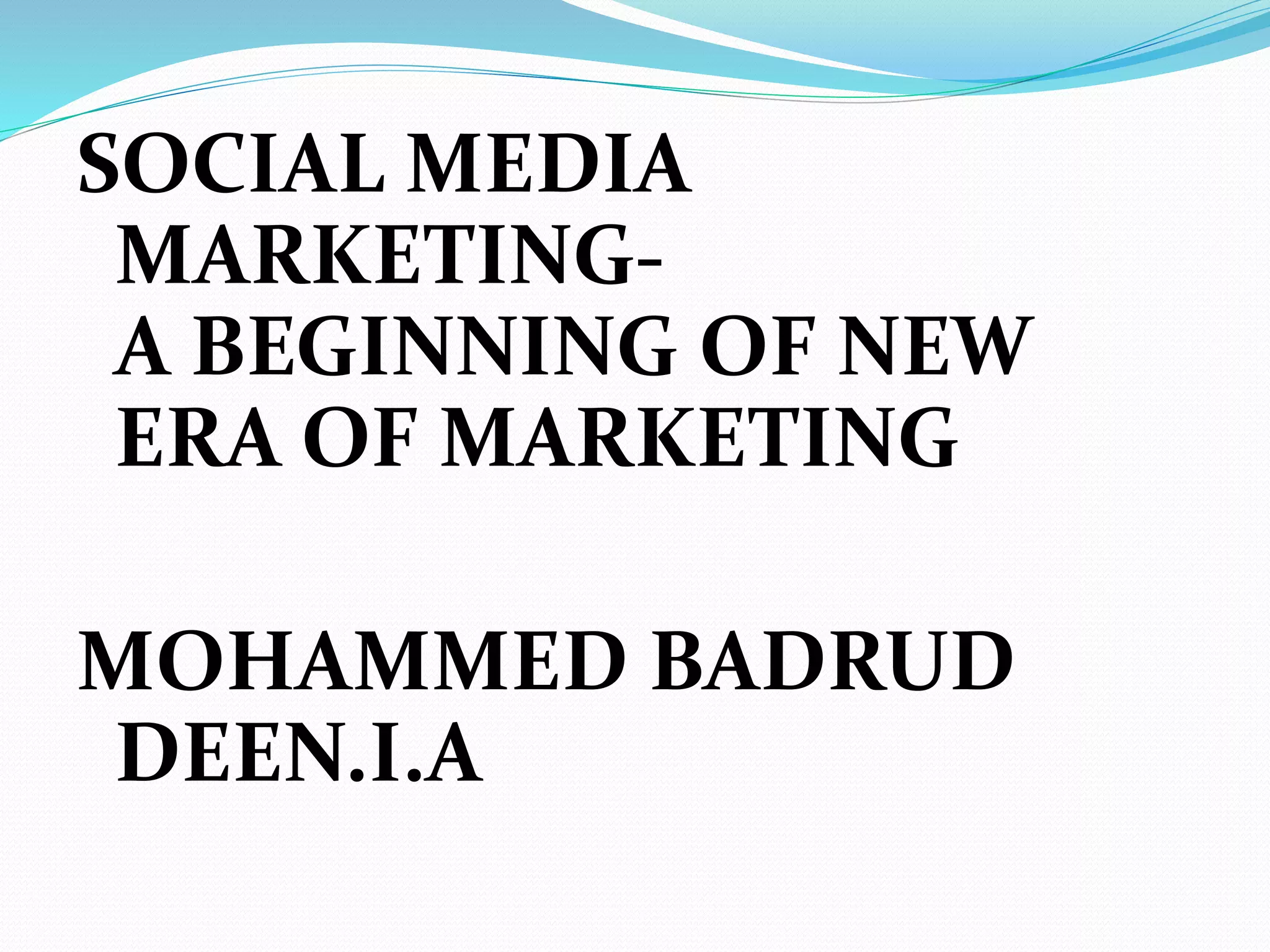 SOCIAL MEDIA MARKETING-
A BEGINNING OF NEW ERA OF MARKETING

MOHAMMED BADRUD DEEN.I.A